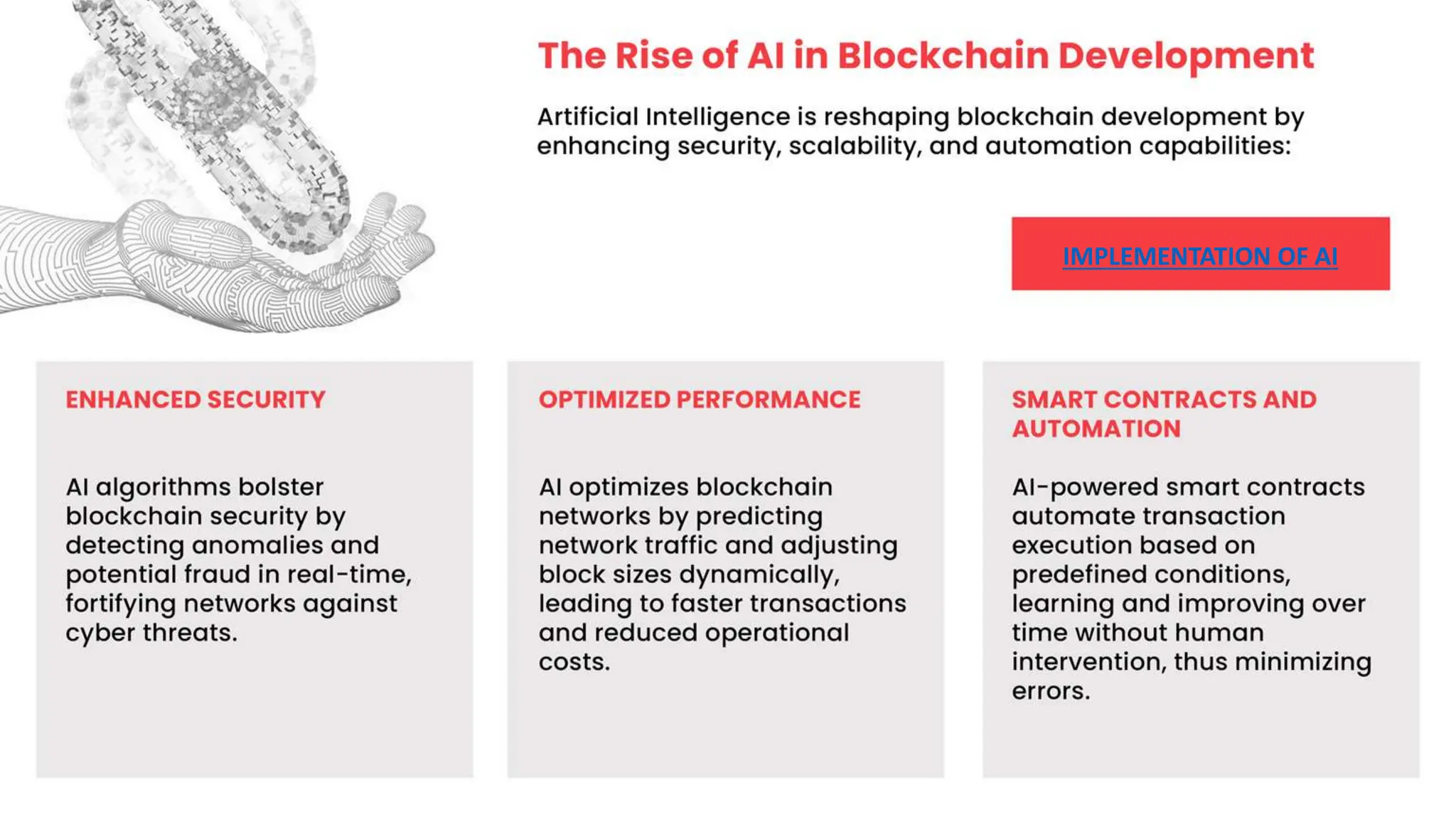 The Rise of AI in Blockchain Development

Artificial Intelligence is reshaping blockchain development by enhancing security, scalability, and automation capabilities:

IMPLEMENTATION OF AI

ENHANCED SECURITY

AI algorithms bolster blockchain security by detecting anomalies and potential fraud in real-time, fortifying networks against cyber threats.

OPTIMIZED PERFORMANCE

AI optimizes blockchain networks by predicting network traffic and adjusting block sizes dynamically, leading to faster transactions and reduced operational costs.

SMART CONTRACTS AND AUTOMATION

AI-powered smart contracts automate transaction execution based on predefined conditions, learning and improving over time without human intervention, thus minimizing errors.